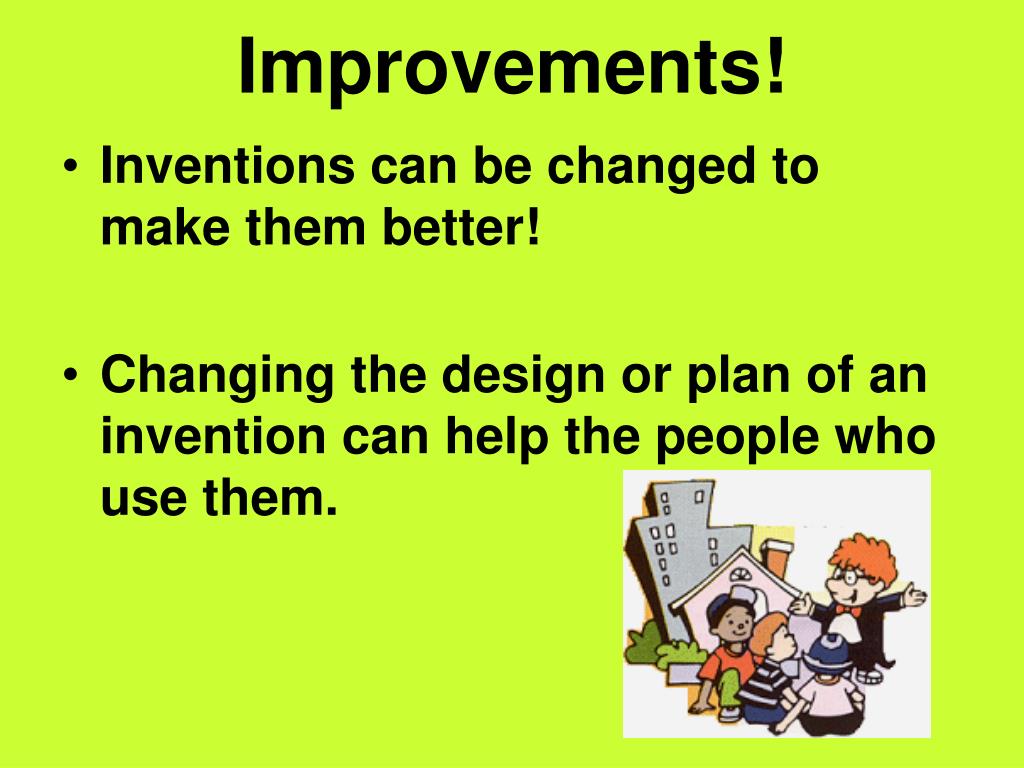 Improvements!

• Inventions can be changed to make them better!

• Changing the design or plan of an invention can help the people who use them.